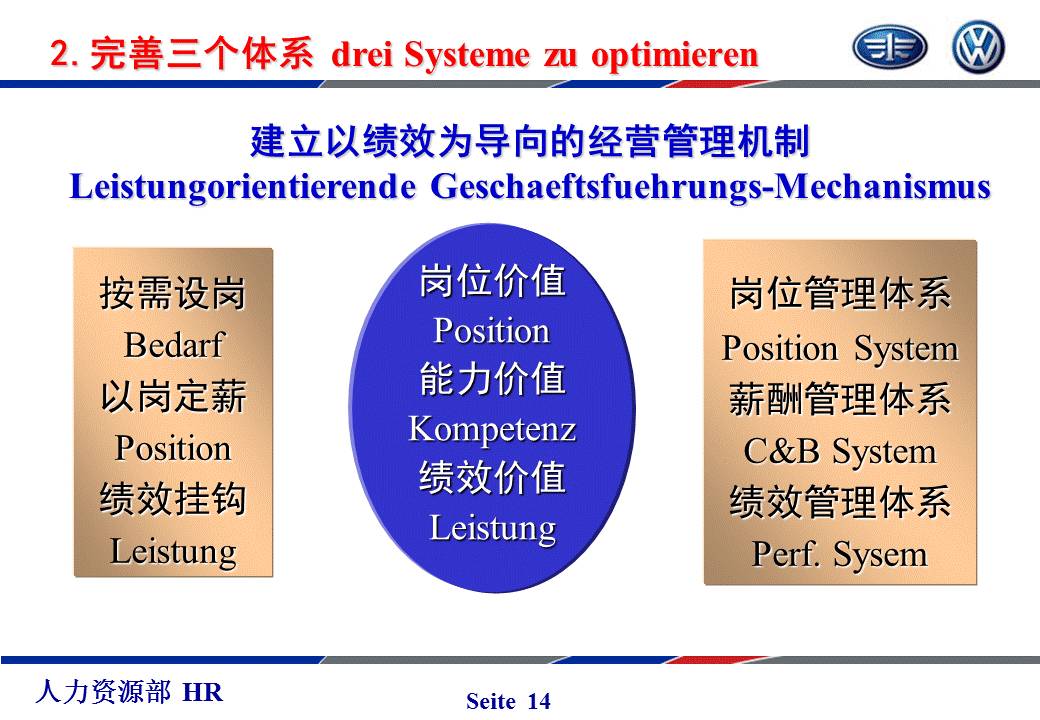 2. 完善三个体系 drei Systeme zu optimieren

建立以绩效为导向的经营管理机制
Leistungorientierende Geschaeftsfuehrungs-Mechanismus

按需设岗
Bedarf
以岗定薪
Position
绩效挂钩
Leistung

岗位价值
Position
能力价值
Kompetenz
绩效价值
Leistung

岗位管理体系
Position System
薪酬管理体系
C&B System
绩效管理体系
Perf. Sysem

人力资源部 HR

Seite 14